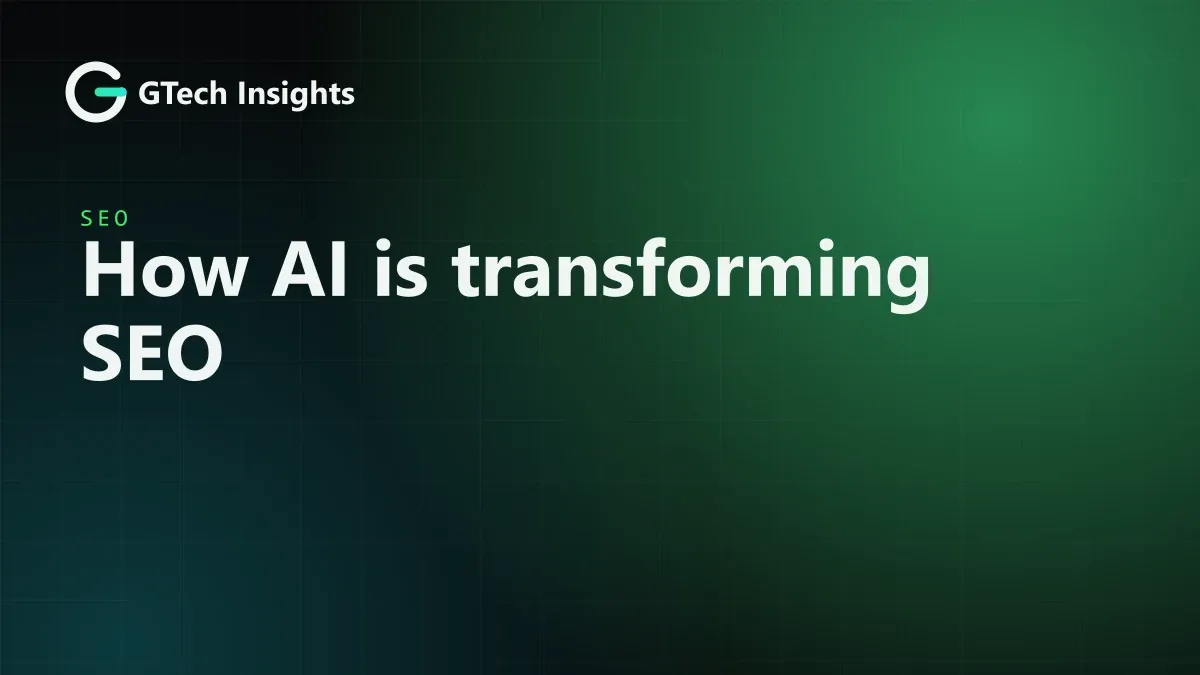 GTech Insights

SEO

How AI is transforming SEO